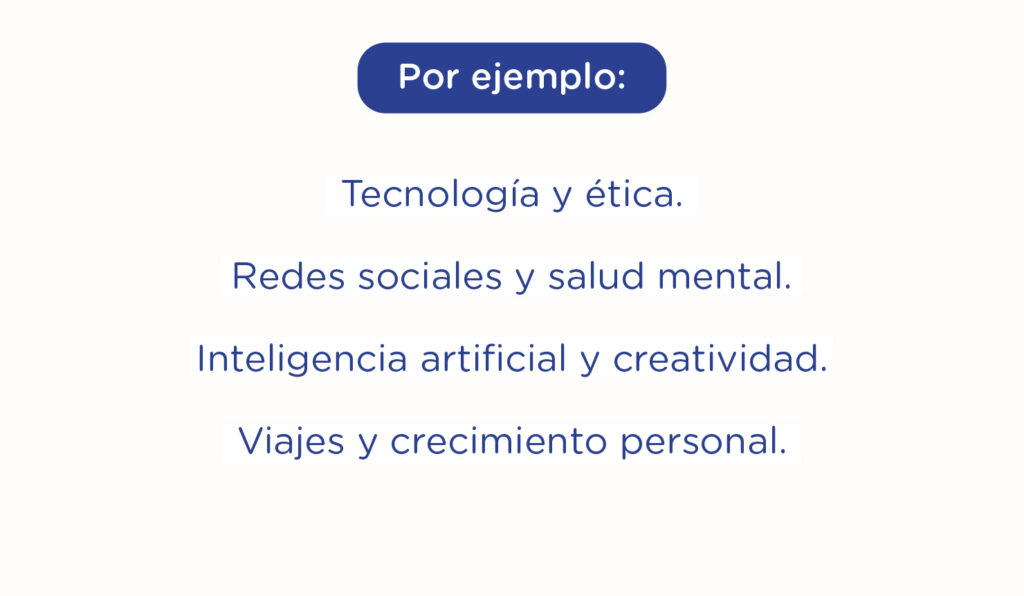 Por ejemplo:

Tecnología y ética.

Redes sociales y salud mental.

Inteligencia artificial y creatividad.

Viajes y crecimiento personal.